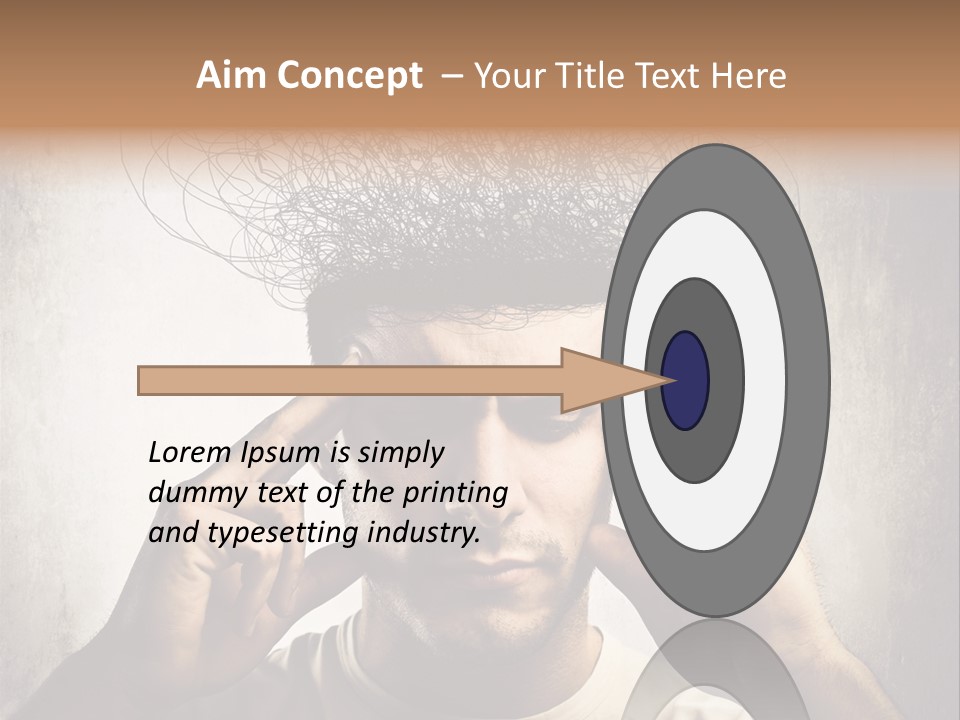 Aim Concept – Your Title Text Here

Lorem Ipsum is simply dummy text of the printing and typesetting industry.